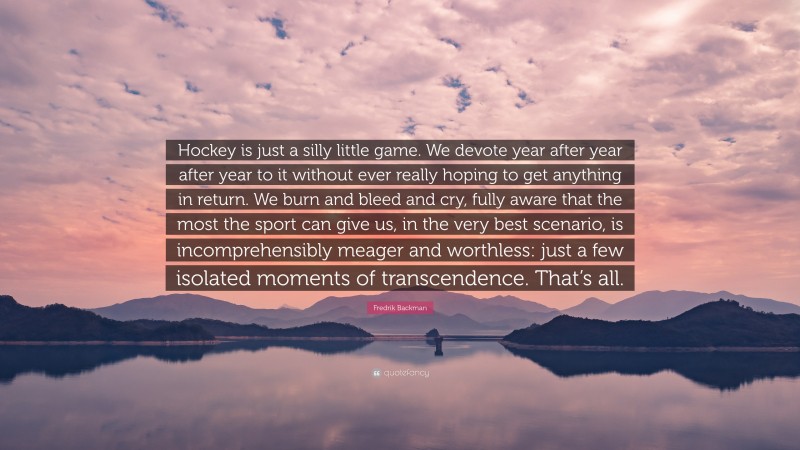 Hockey is just a silly little game. We devote year after year after year to it without ever really hoping to get anything in return. We burn and bleed and cry, fully aware that the most the sport can give us, in the very best scenario, is incomprehensibly meager and worthless: just a few isolated moments of transcendence. That's all.

Fredrik Backman

quotefancy